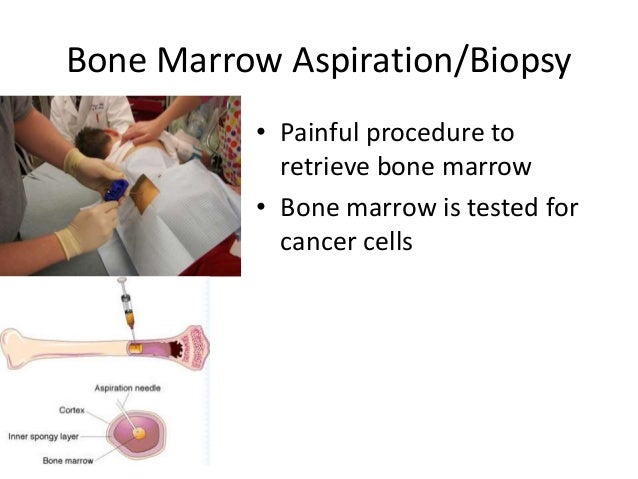 Bone Marrow Aspiration/Biopsy

• Painful procedure to retrieve bone marrow
• Bone marrow is tested for cancer cells

Aspiration needle
Cortex
Inner spongy layer
Bone marrow